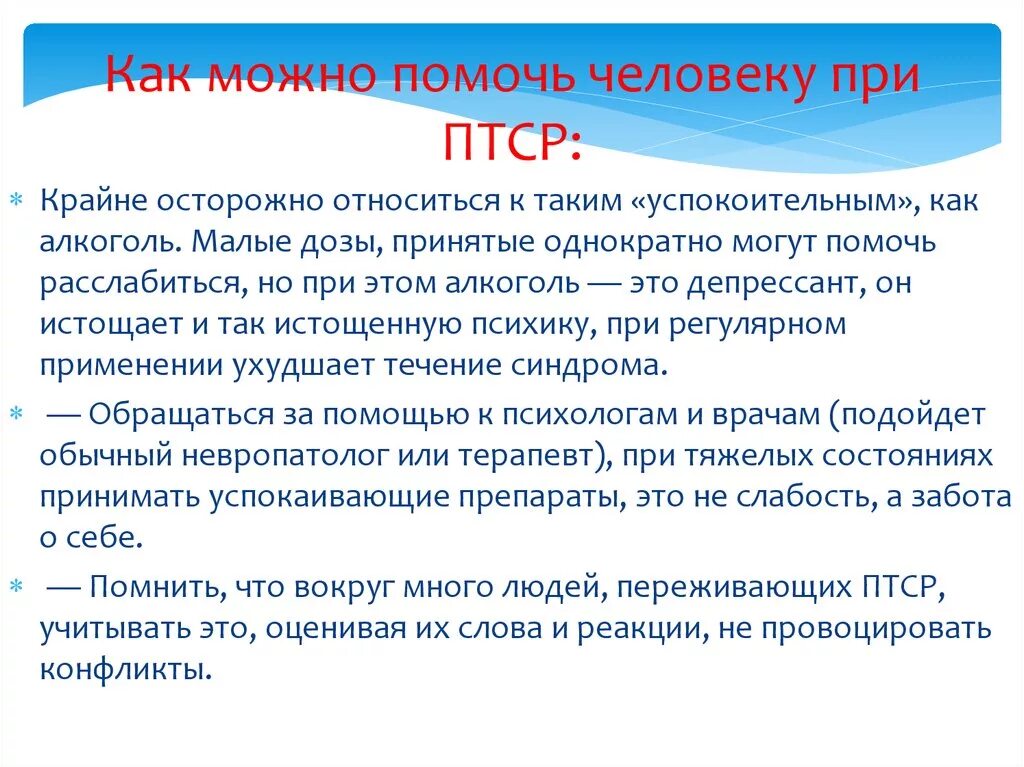 Как можно помочь человеку при ПТСР:

Крайне осторожно относиться к таким «успокоительным», как алкоголь. Малые дозы, принятые однократно могут помочь расслабиться, но при этом алкоголь — это депрессант, он истощает и так истощенную психику, при регулярном применении ухудшает течение синдрома.

— Обращаться за помощью к психологам и врачам (подойдет обычный невропатолог или терапевт), при тяжелых состояниях принимать успокаивающие препараты, это не слабость, а забота о себе.

— Помнить, что вокруг много людей, переживающих ПТСР, учитывать это, оценивая их слова и реакции, не провоцировать конфликты.